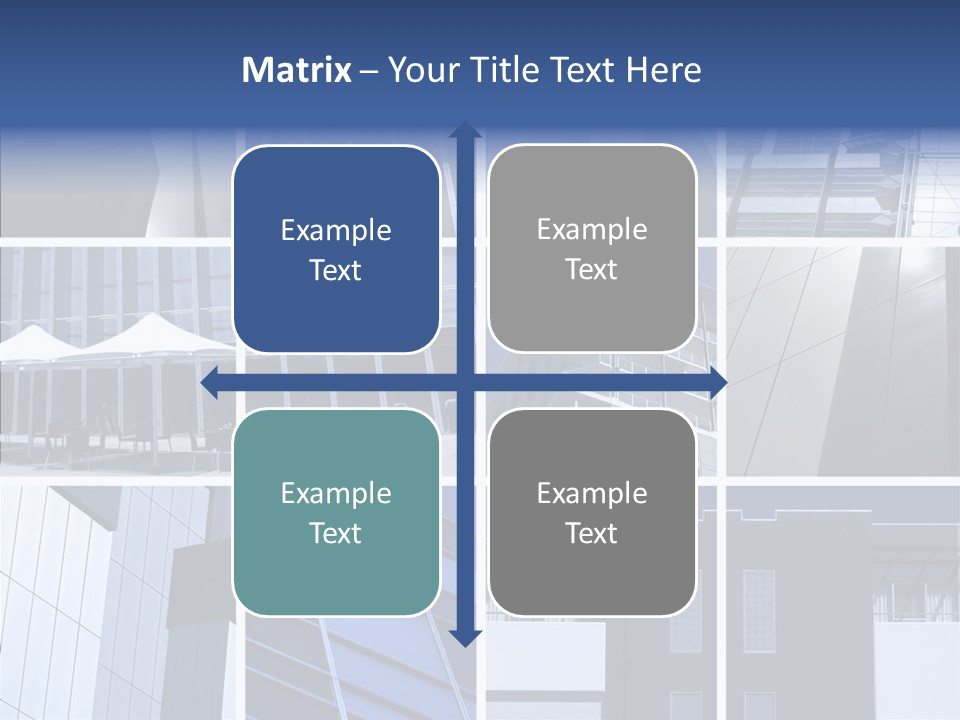 Matrix – Your Title Text Here

Example Text

Example Text

Example Text

Example Text